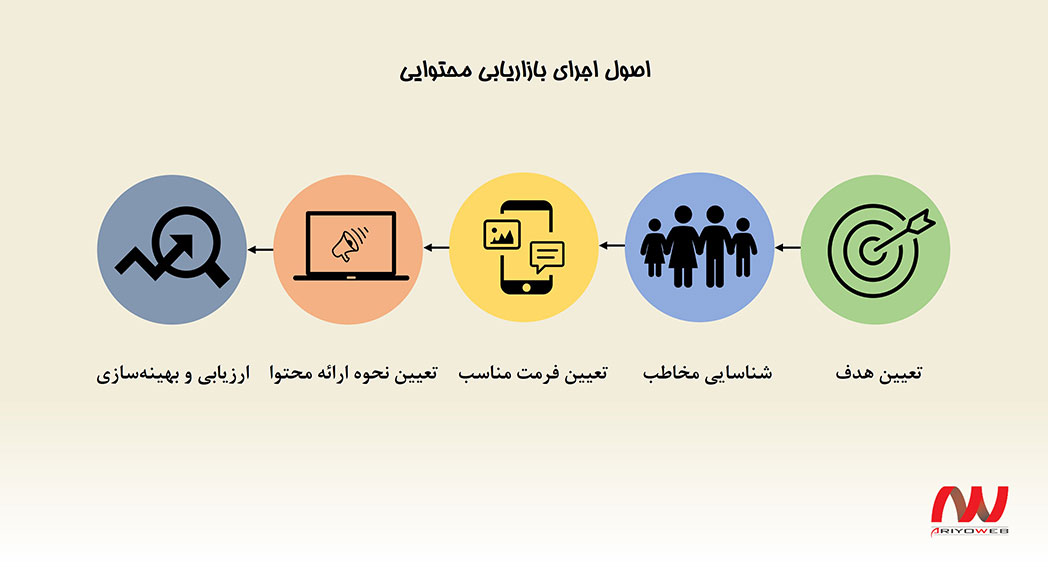 اصول اجرای بازاریابی محتوایی

تعیین هدف

شناسایی مخاطب

تعیین فرمت مناسب

تعیین نحوه ارائه محتوا

ارزیابی و بهینه‌سازی

ARIYOWEB